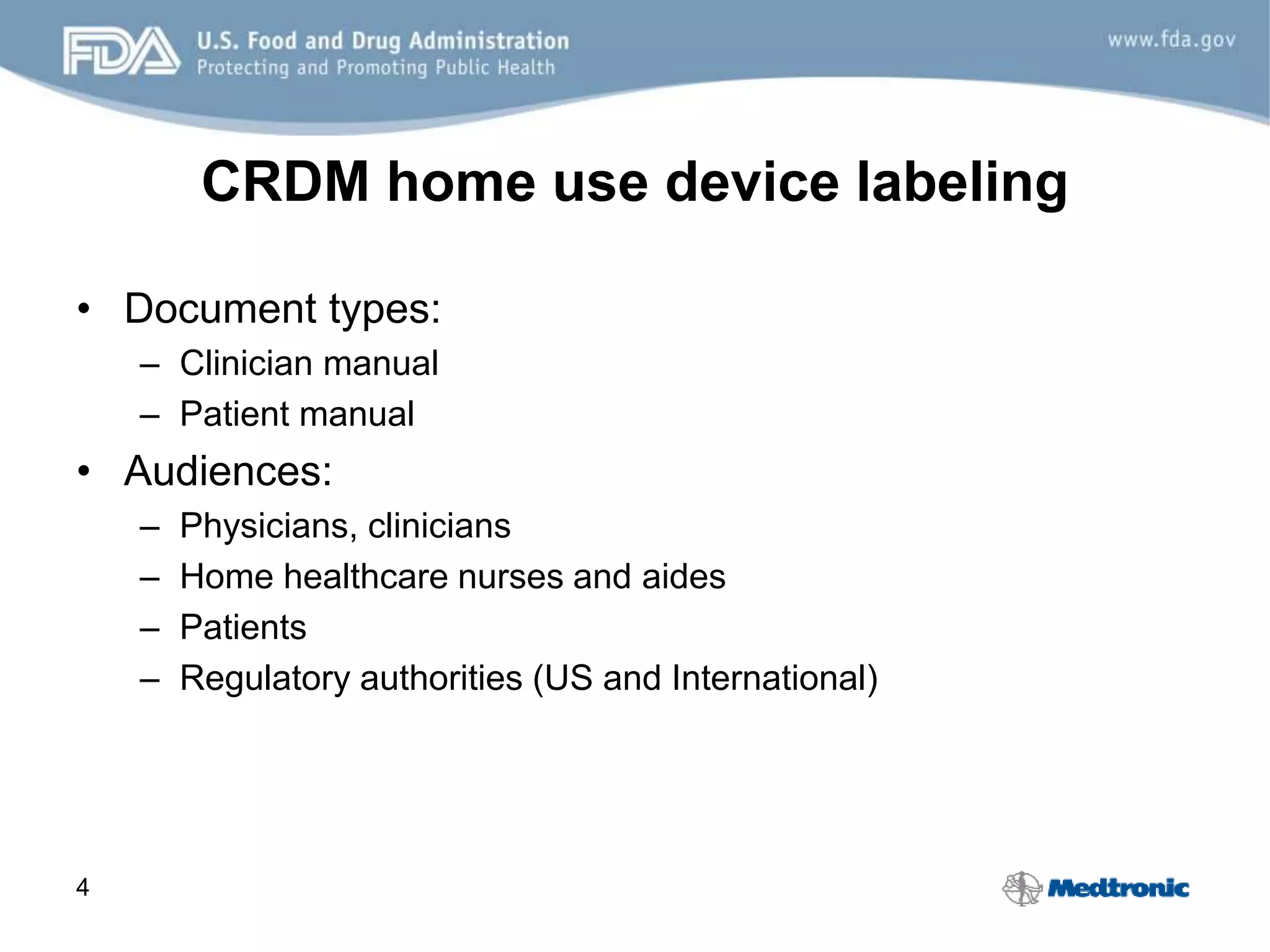 FDA U.S. Food and Drug Administration
Protecting and Promoting Public Health

www.fda.gov

CRDM home use device labeling

• Document types:
– Clinician manual
– Patient manual
• Audiences:
– Physicians, clinicians
– Home healthcare nurses and aides
– Patients
– Regulatory authorities (US and International)

4

Medtronic